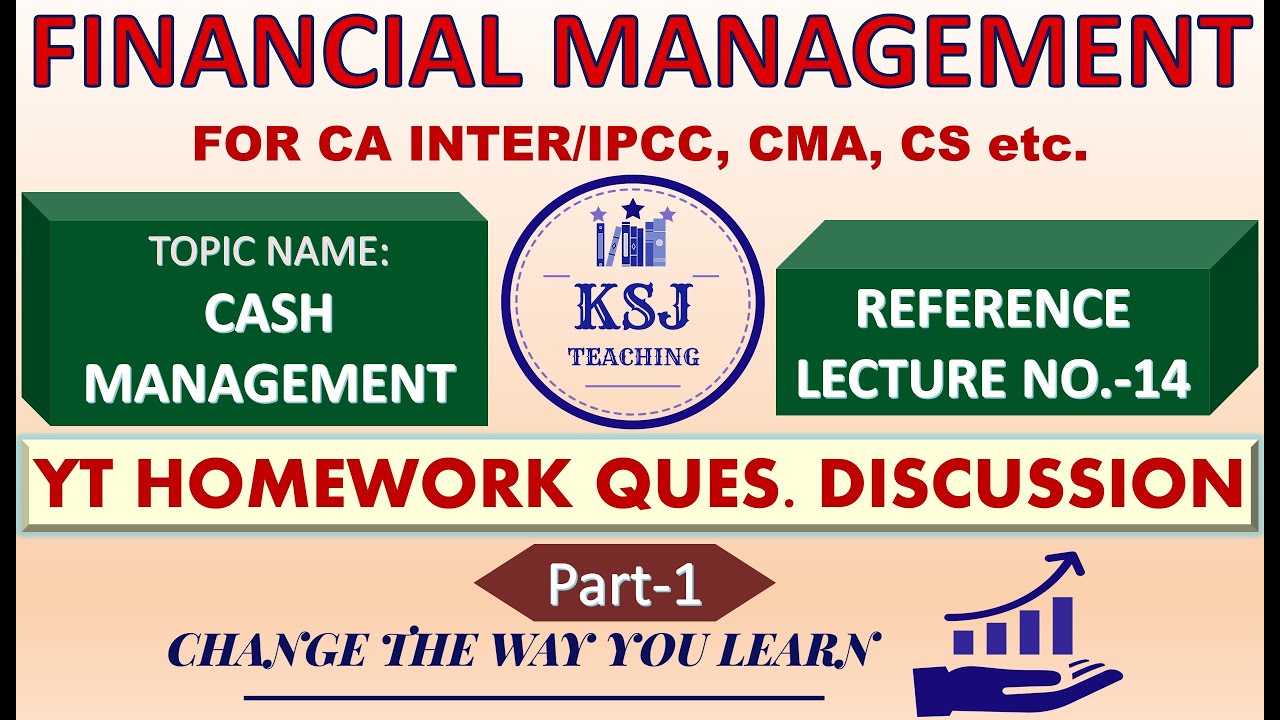 FINANCIAL MANAGEMENT

FOR CA INTER/IPCC, CMA, CS etc.

TOPIC NAME:
CASH MANAGEMENT

KSJ
TEACHING

REFERENCE
LECTURE NO.-14

YT HOMEWORK QUES. DISCUSSION

Part-1

CHANGE THE WAY YOU LEARN